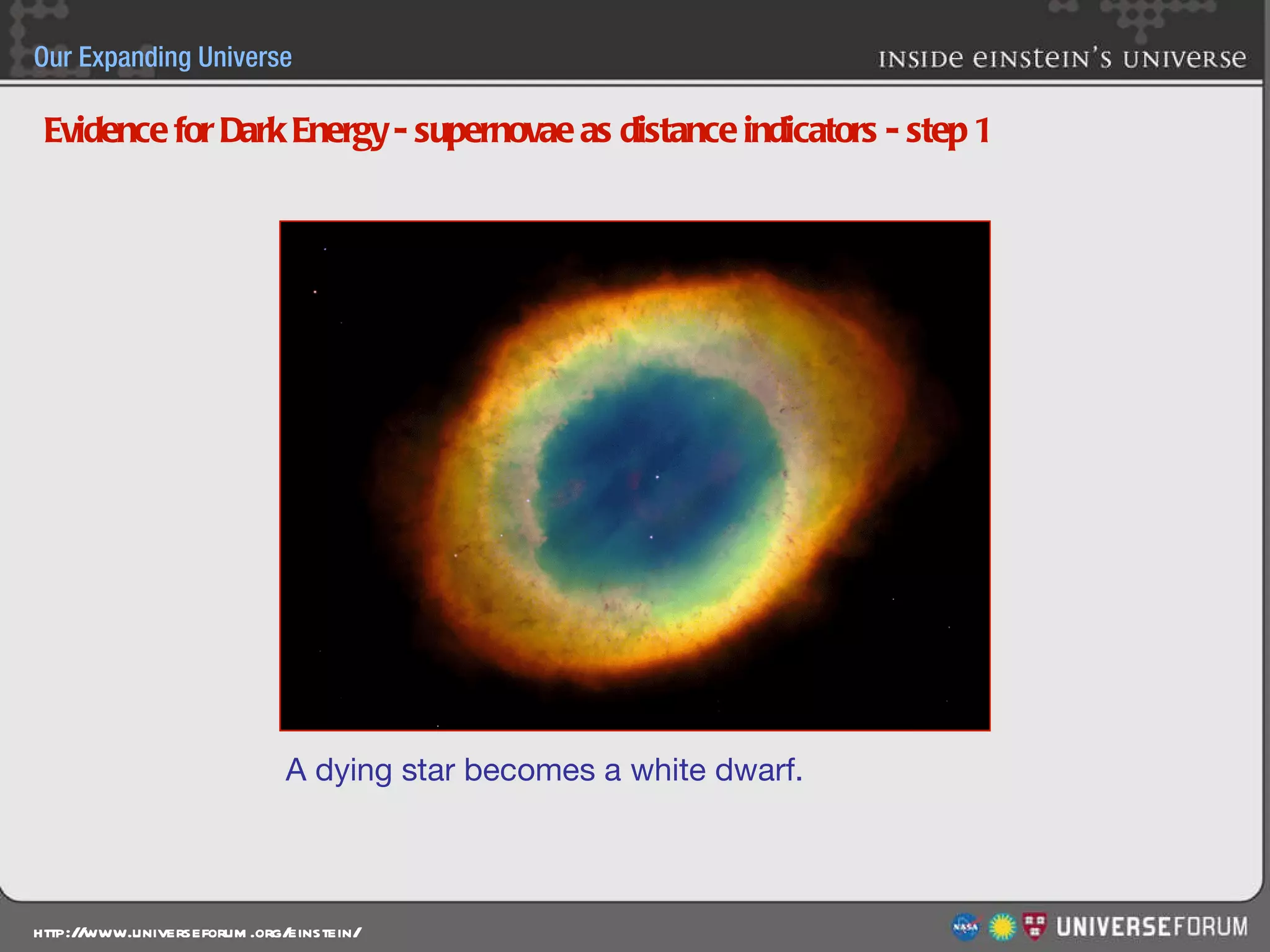 Our Expanding Universe

INSIDE EINSTEIN'S UNIVERSE

Evidence for Dark Energy - supernovae as distance indicators - step 1

A dying star becomes a white dwarf.

HTTP://WWW.UNIVERSEFORUM.ORG/EINSTEIN/

NASA

UNIVERSEFORUM